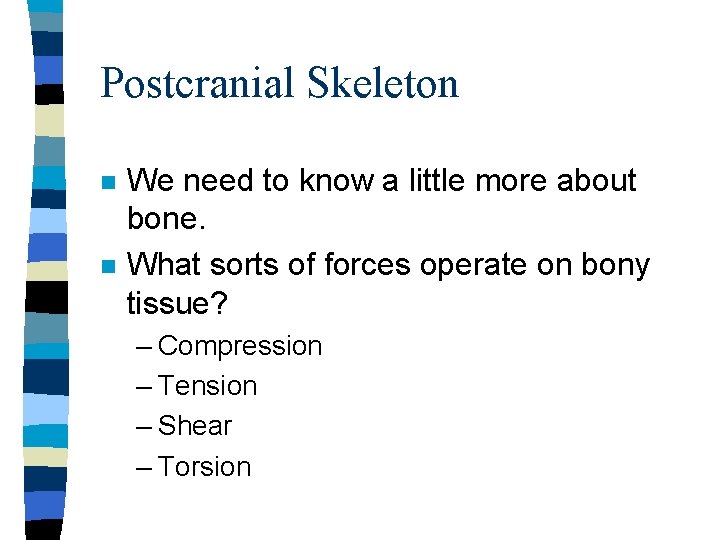 Postcranial Skeleton

- We need to know a little more about bone.
- What sorts of forces operate on bony tissue?
  – Compression
  – Tension
  – Shear
  – Torsion